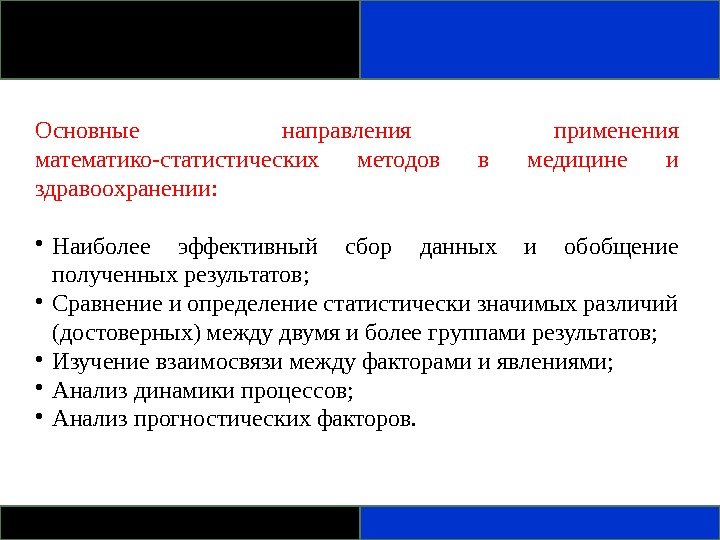 Основные направления применения математико-статистических методов в медицине и здравоохранении:

• Наиболее эффективный сбор данных и обобщение полученных результатов;
• Сравнение и определение статистически значимых различий (достоверных) между двумя и более группами результатов;
• Изучение взаимосвязи между факторами и явлениями;
• Анализ динамики процессов;
• Анализ прогностических факторов.